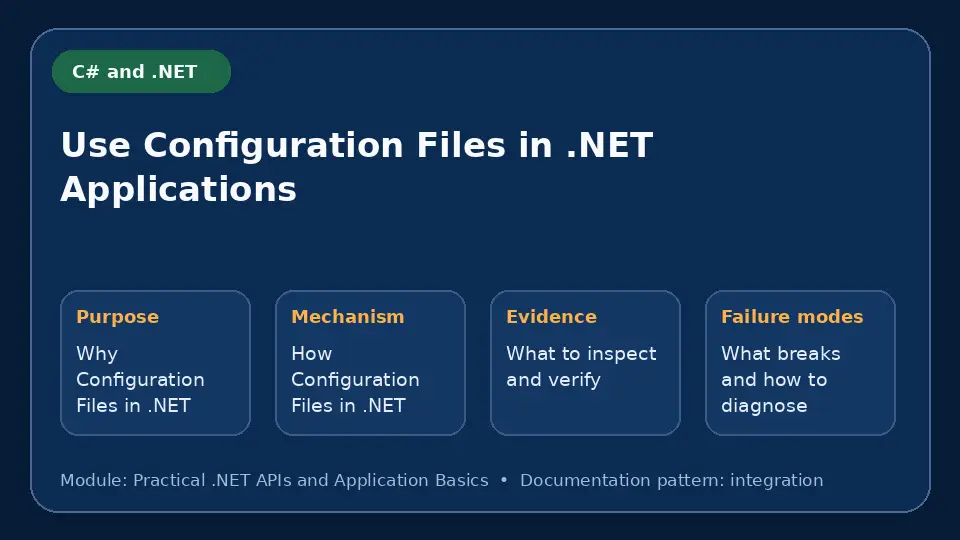 C# and .NET

Use Configuration Files in .NET Applications

Purpose

Why Configuration Files in .NET

Mechanism

How Configuration Files in .NET

Evidence

What to inspect and verify

Failure modes

What breaks and how to diagnose

Module: Practical .NET APIs and Application Basics • Documentation pattern: integration